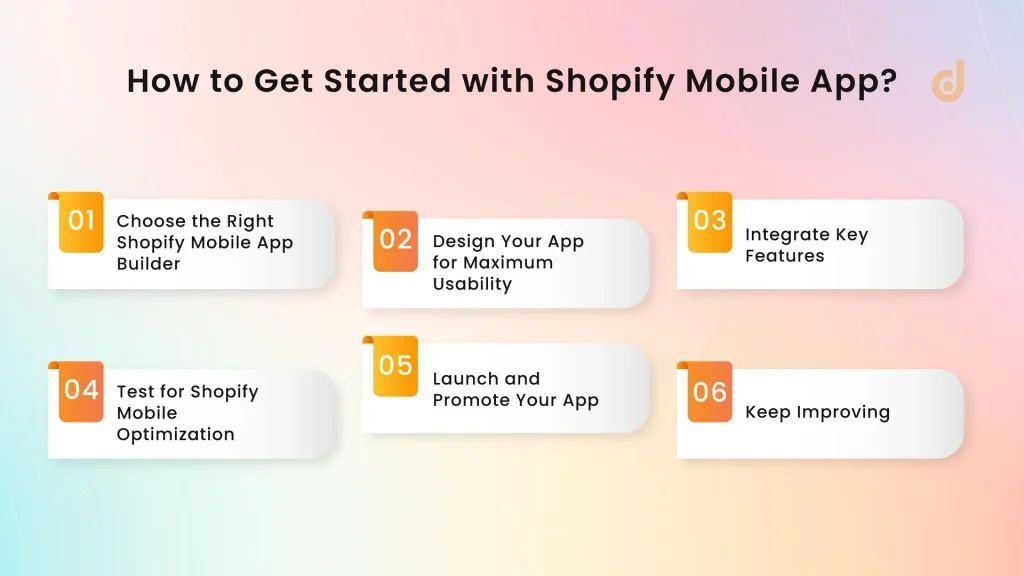 How to Get Started with Shopify Mobile App?

d

01 Choose the Right Shopify Mobile App Builder

02 Design Your App for Maximum Usability

03 Integrate Key Features

04 Test for Shopify Mobile Optimization

05 Launch and Promote Your App

06 Keep Improving